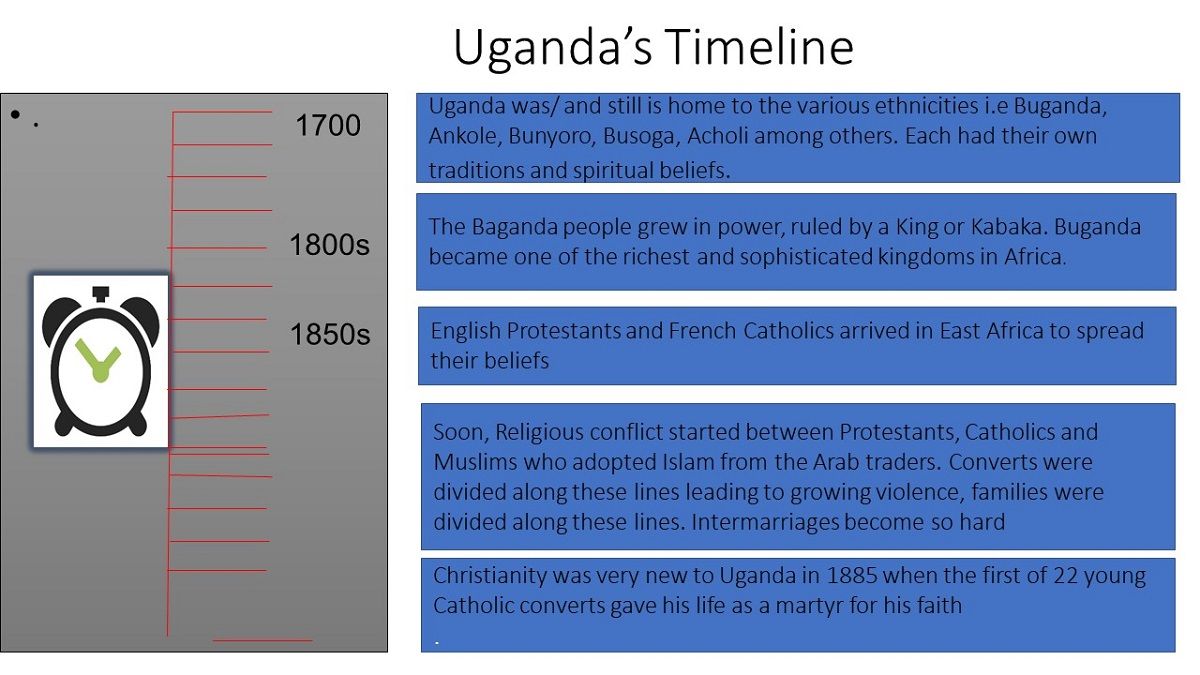 Uganda's Timeline

• .

1700

1800s

1850s

Uganda was/ and still is home to the various ethnicities i.e Buganda, Ankole, Bunyoro, Busoga, Acholi among others. Each had their own traditions and spiritual beliefs.

The Baganda people grew in power, ruled by a King or Kabaka. Buganda became one of the richest and sophisticated kingdoms in Africa.

English Protestants and French Catholics arrived in East Africa to spread their beliefs

Soon, Religious conflict started between Protestants, Catholics and Muslims who adopted Islam from the Arab traders. Converts were divided along these lines leading to growing violence, families were divided along these lines. Intermarriages become so hard

Christianity was very new to Uganda in 1885 when the first of 22 young Catholic converts gave his life as a martyr for his faith

.